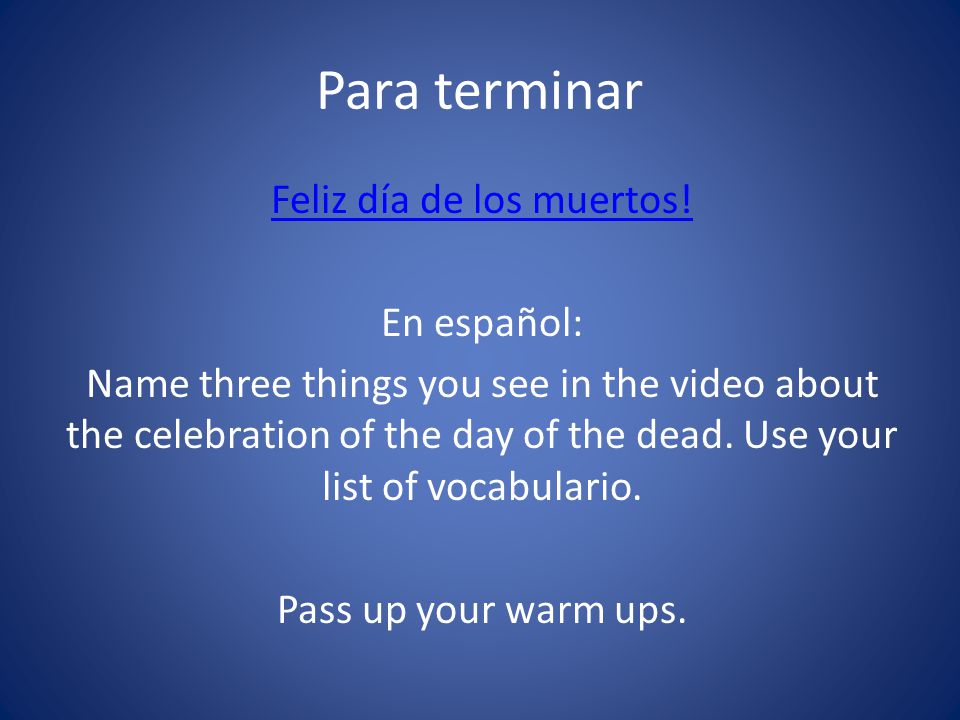 Para terminar

Feliz día de los muertos!

En español:

Name three things you see in the video about the celebration of the day of the dead. Use your list of vocabulario.

Pass up your warm ups.